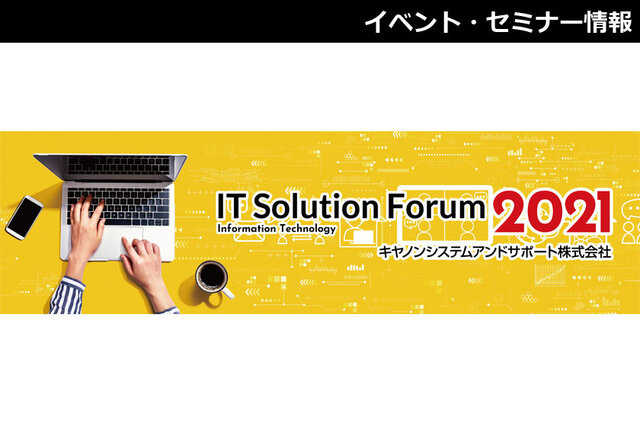 イベント・セミナー情報

IT Solution Forum 2021
Information Technology
キヤノンシステムアンドサポート株式会社